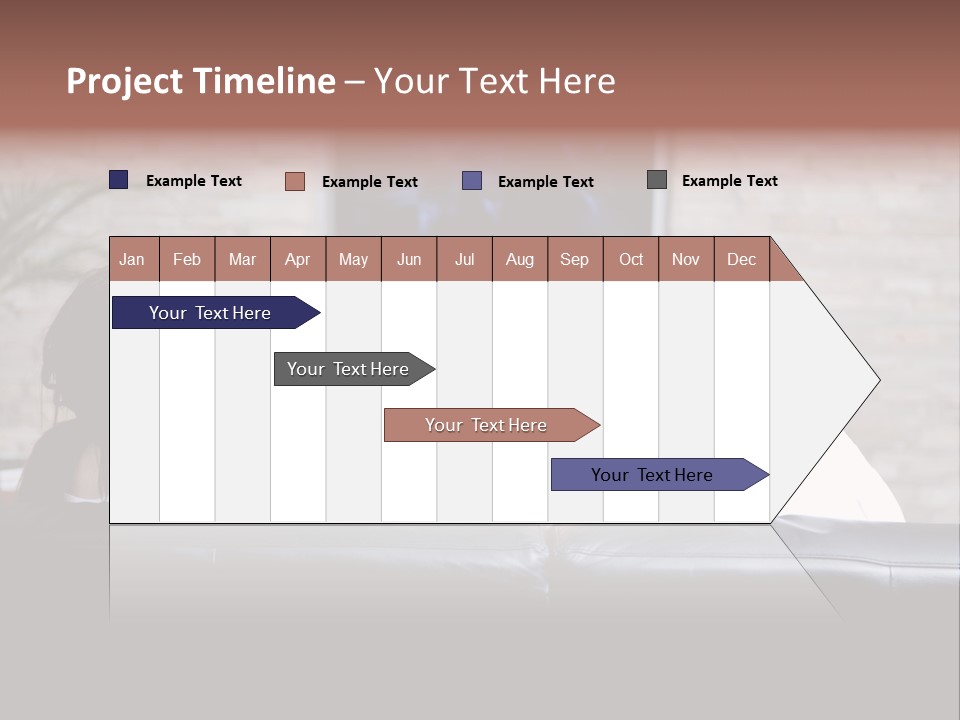 Project Timeline – Your Text Here

Example Text
Example Text
Example Text
Example Text

| Jan | Feb | Mar | Apr | May | Jun | Jul | Aug | Sep | Oct | Nov | Dec |
|---|---|---|---|---|---|---|---|---|---|---|---|

Your Text Here

Your Text Here

Your Text Here

Your Text Here